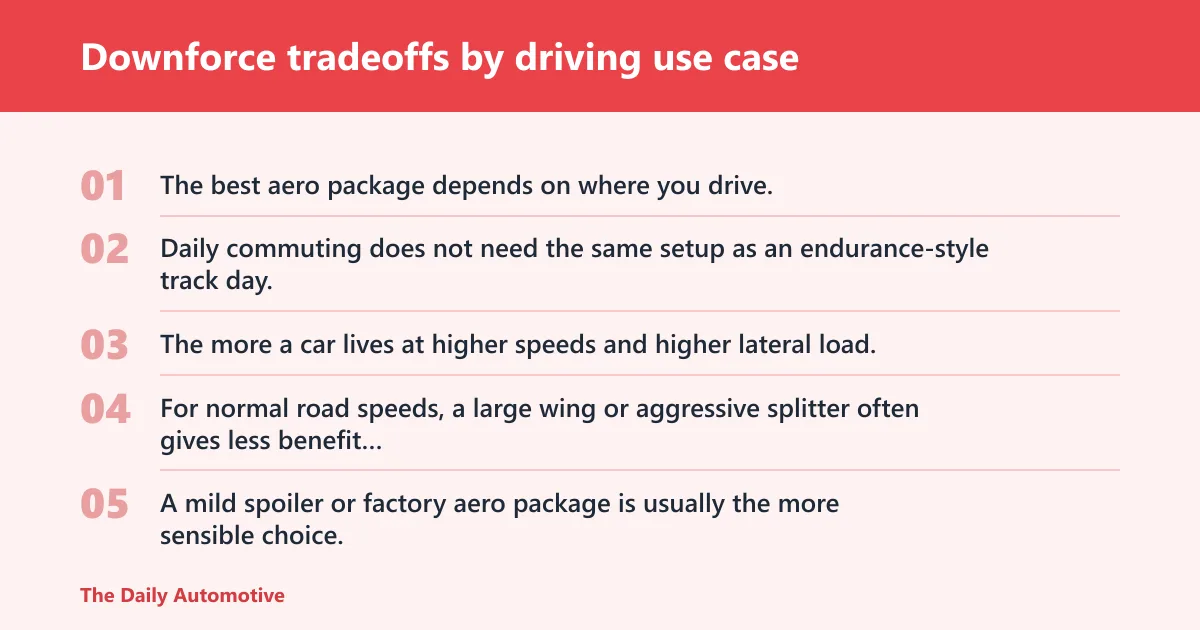 Downforce tradeoffs by driving use case

01 The best aero package depends on where you drive.

02 Daily commuting does not need the same setup as an endurance-style track day.

03 The more a car lives at higher speeds and higher lateral load.

04 For normal road speeds, a large wing or aggressive splitter often gives less benefit...

05 A mild spoiler or factory aero package is usually the more sensible choice.

The Daily Automotive